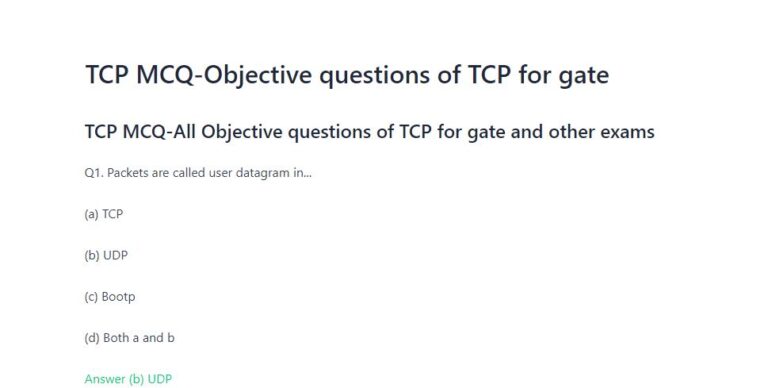 TCP MCQ-Objective questions of TCP for gate

TCP MCQ-All Objective questions of TCP for gate and other exams

Q1. Packets are called user datagram in...

(a) TCP

(b) UDP

(c) Bootp

(d) Both a and b

Answer (b) UDP